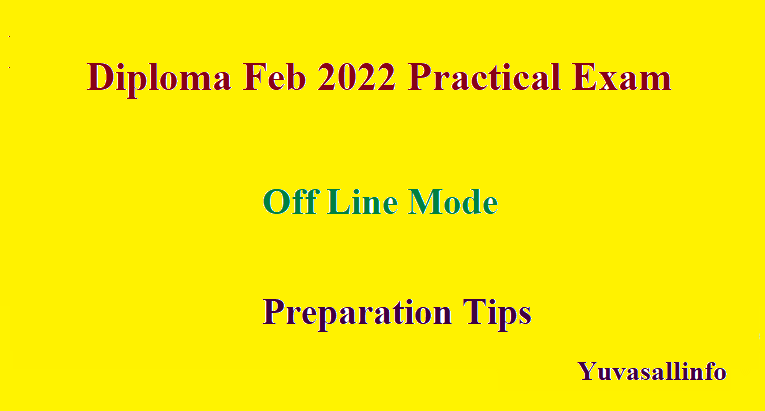 Diploma Feb 2022 Practical Exam

Off Line Mode

Preparation Tips

Yuvasallinfo